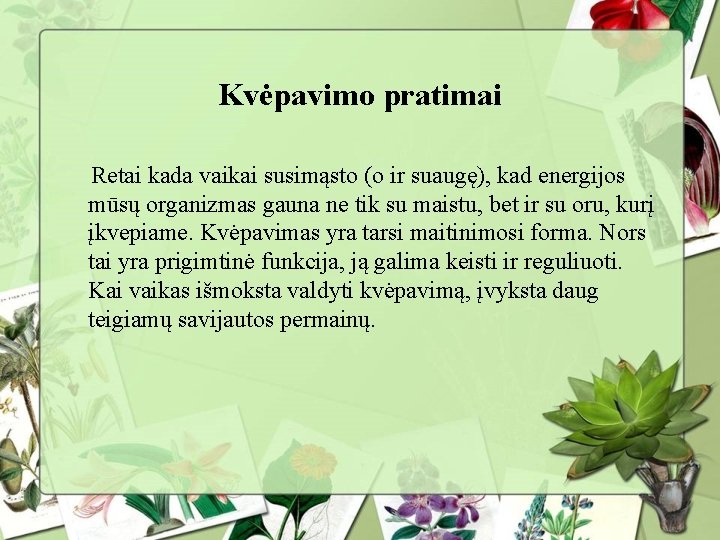 Kvėpavimo pratimai

Retai kada vaikai susimąsto (o ir suaugę), kad energijos mūsų organizmas gauna ne tik su maistu, bet ir su oru, kurį įkvepiame. Kvėpavimas yra tarsi maitinimosi forma. Nors tai yra prigimtinė funkcija, ją galima keisti ir reguliuoti. Kai vaikas išmoksta valdyti kvėpavimą, įvyksta daug teigiamų savijautos permainų.